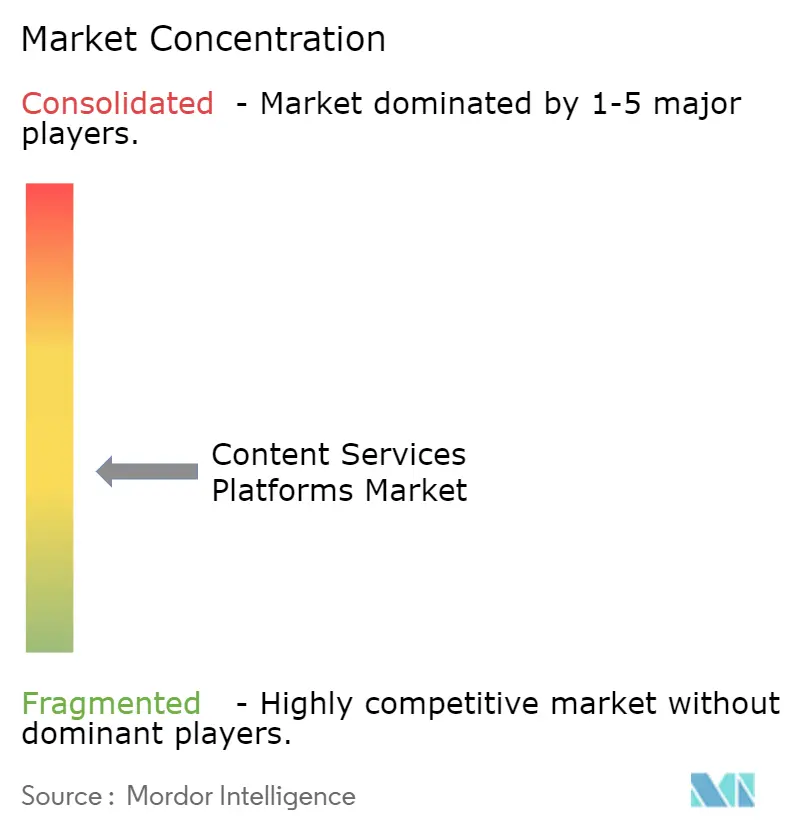 Market Concentration

Consolidated - Market dominated by 1-5 major players.

Content Services Platforms Market

Fragmented - Highly competitive market without dominant players.

Source : Mordor Intelligence